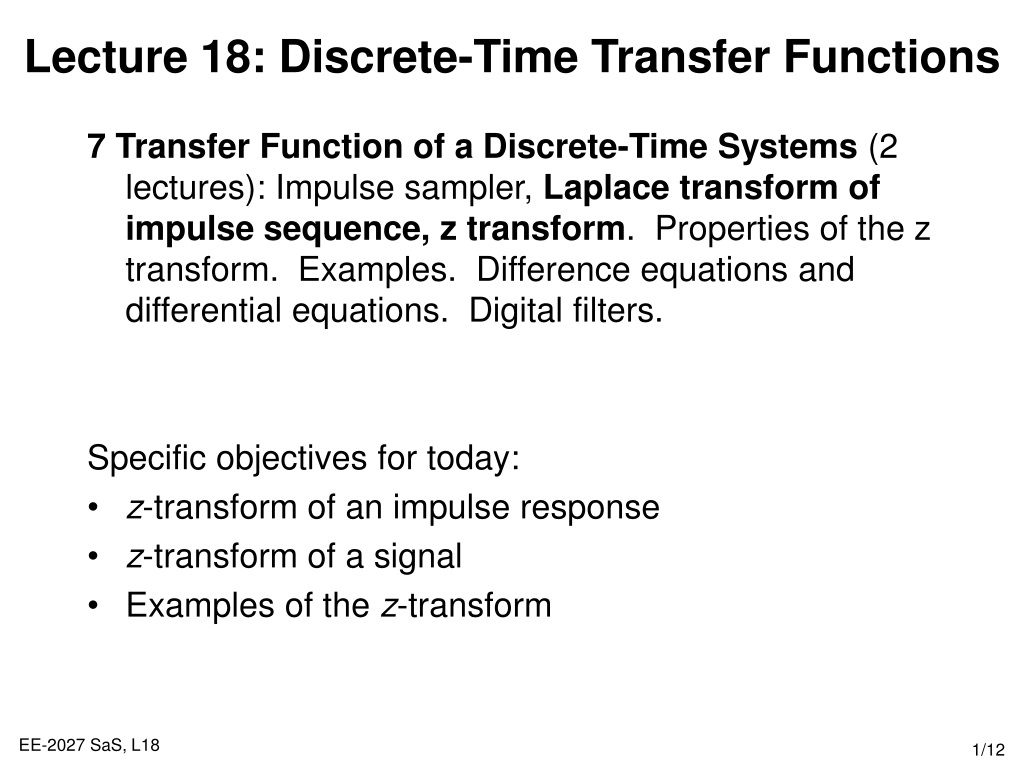 Lecture 18: Discrete-Time Transfer Functions

7 Transfer Function of a Discrete-Time Systems (2 lectures): Impulse sampler, Laplace transform of impulse sequence, z transform. Properties of the z transform. Examples. Difference equations and differential equations. Digital filters.

Specific objectives for today:
• z-transform of an impulse response
• z-transform of a signal
• Examples of the z-transform

EE-2027 SaS, L18

1/12